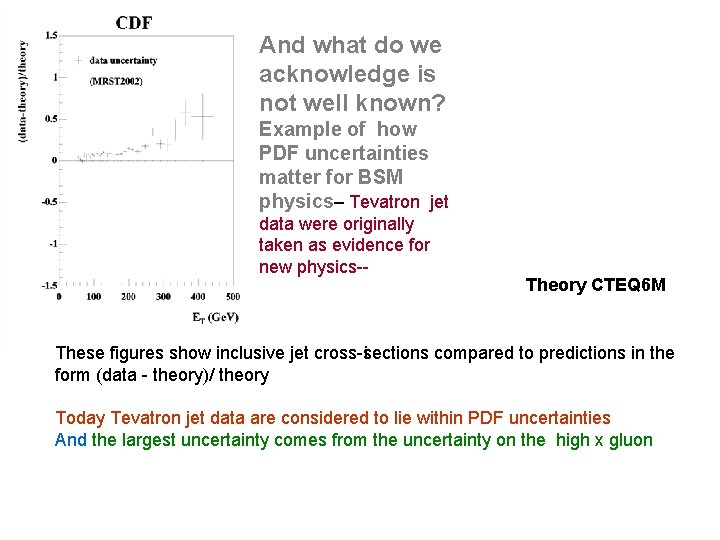 CDF

(data-theory)/theory

1.5
1
0.5
0
-0.5
-1
-1.5

data uncertainty
(MRST2002)

0 100 200 300 400 500

$E_T$ (GeV)

And what do we acknowledge is not well known?

Example of how PDF uncertainties matter for BSM physics– Tevatron jet data were originally taken as evidence for new physics--

Theory CTEQ6M

These figures show inclusive jet cross-sections compared to predictions in the form (data - theory)/ theory

Today Tevatron jet data are considered to lie within PDF uncertainties
And the largest uncertainty comes from the uncertainty on the high x gluon